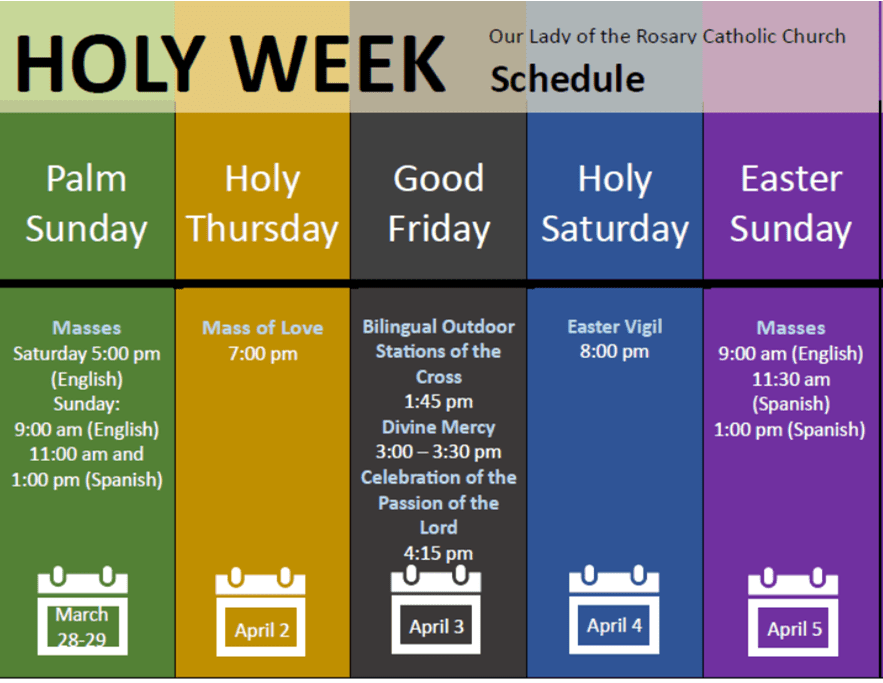 HOLY WEEK

Our Lady of the Rosary Catholic Church

Schedule

Palm Sunday

Masses
Saturday 5:00 pm (English)
Sunday:
9:00 am (English)
11:00 am and 1:00 pm (Spanish)

March 28-29

Holy Thursday

Mass of Love
7:00 pm

April 2

Good Friday

Bilingual Outdoor Stations of the Cross
1:45 pm
Divine Mercy
3:00 – 3:30 pm
Celebration of the Passion of the Lord
4:15 pm

April 3

Holy Saturday

Easter Vigil
8:00 pm

April 4

Easter Sunday

Masses
9:00 am (English)
11:30 am (Spanish)
1:00 pm (Spanish)

April 5